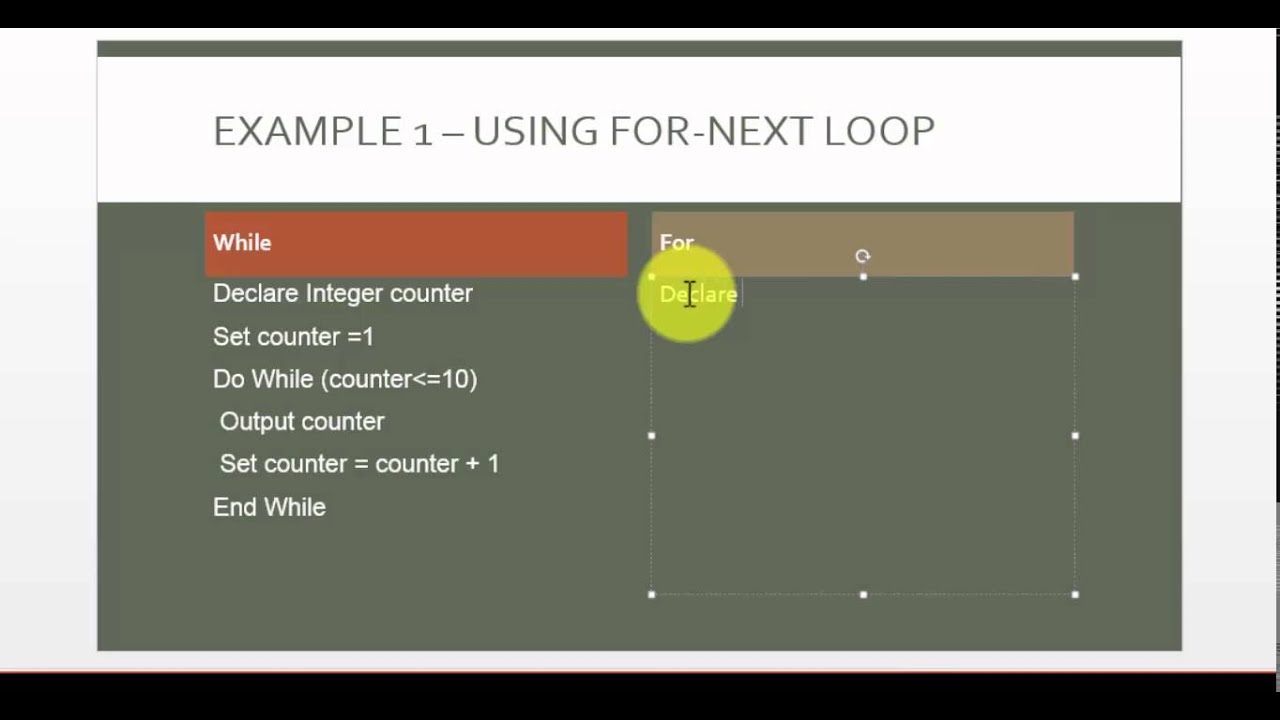 EXAMPLE 1 – USING FOR-NEXT LOOP

While

Declare Integer counter

Set counter =1

Do While (counter<=10)

Output counter

Set counter = counter + 1

End While

For

Declare